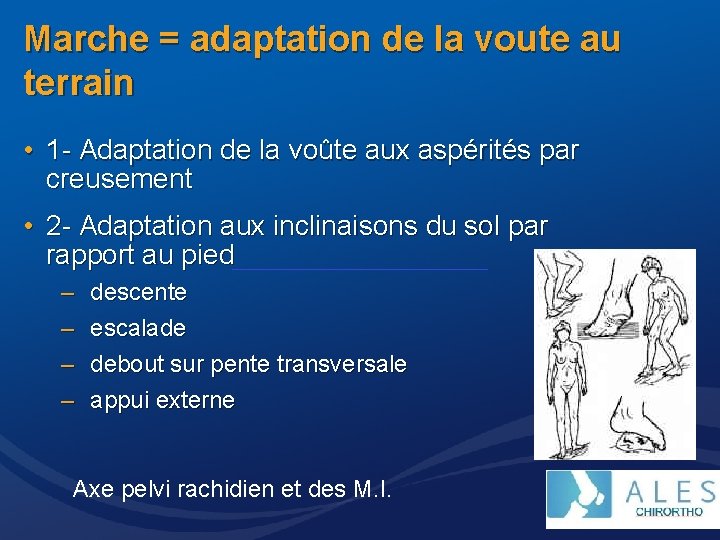 Marche = adaptation de la voute au terrain

• 1- Adaptation de la voûte aux aspérités par creusement

• 2- Adaptation aux inclinaisons du sol par rapport au pied
– descente
– escalade
– debout sur pente transversale
– appui externe

Axe pelvi rachidien et des M.I.

ALES
CHIRORTHO